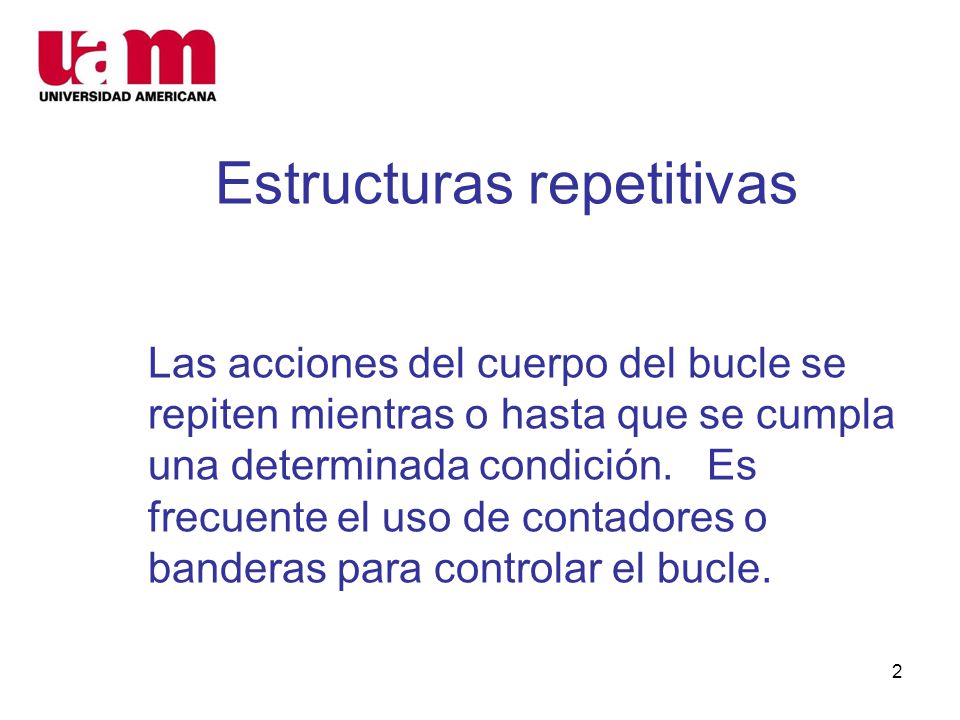 uam
UNIVERSIDAD AMERICANA

Estructuras repetitivas

Las acciones del cuerpo del bucle se repiten mientras o hasta que se cumpla una determinada condición. Es frecuente el uso de contadores o banderas para controlar el bucle.

2